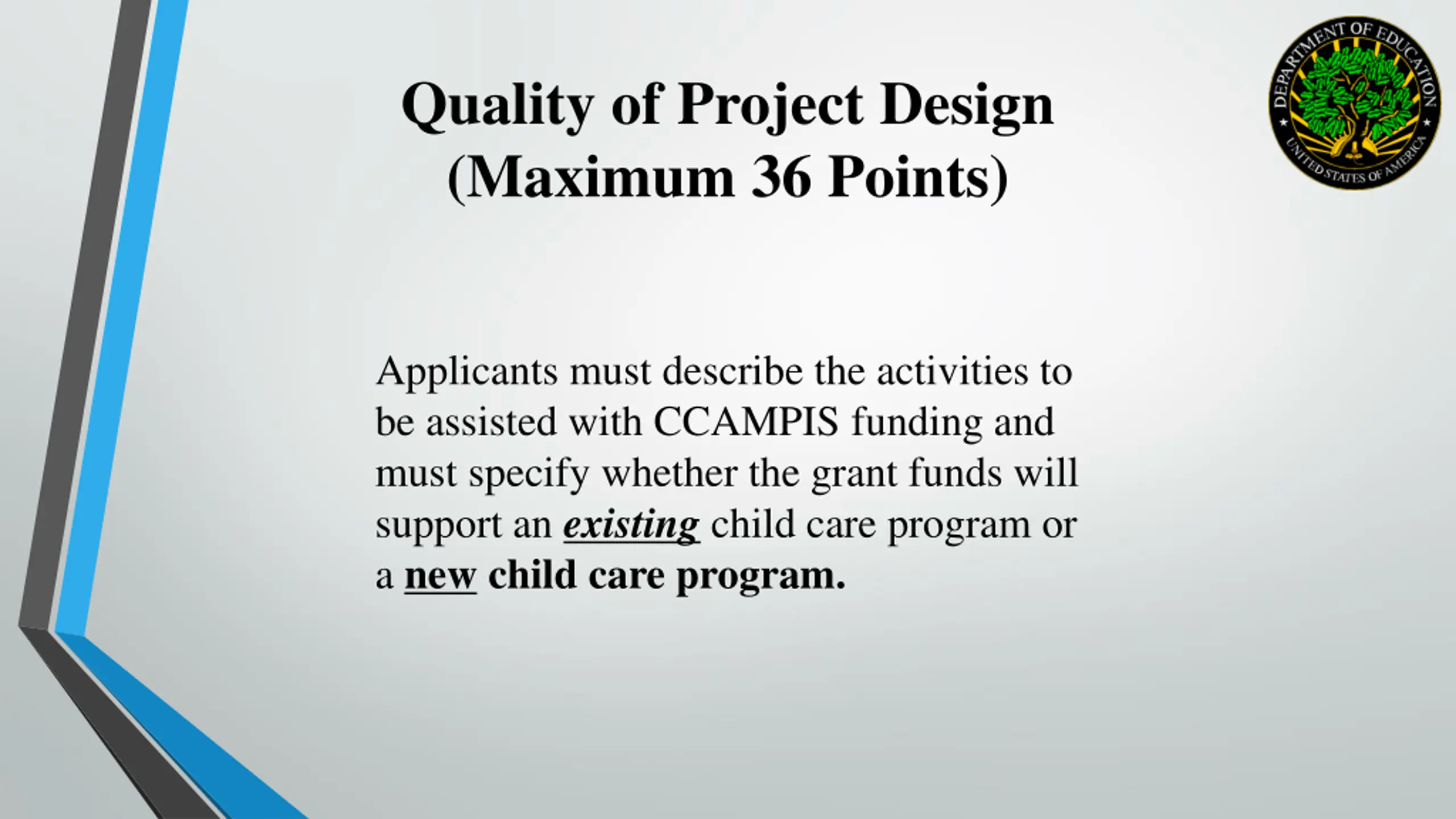 DEPARTMENT OF EDUCATION
UNITED STATES OF AMERICA

Quality of Project Design
(Maximum 36 Points)

Applicants must describe the activities to be assisted with CCAMPIS funding and must specify whether the grant funds will support an existing child care program or a new child care program.